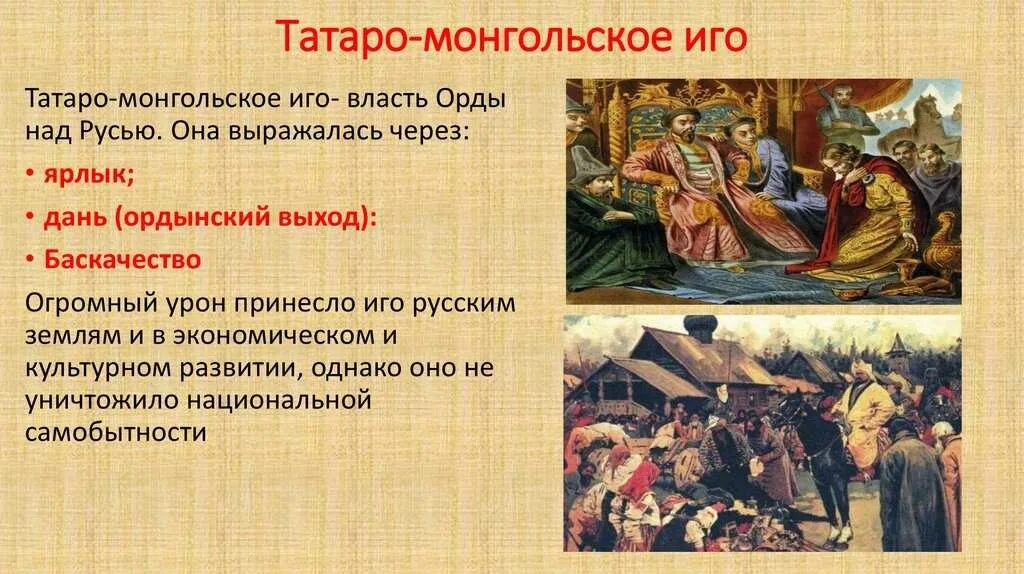 Татаро-монгольское иго

Татаро-монгольское иго- власть Орды над Русью. Она выражалась через:

• ярлык;
• дань (ордынский выход):
• Баскачество

Огромный урон принесло иго русским землям и в экономическом и культурном развитии, однако оно не уничтожило национальной самобытности